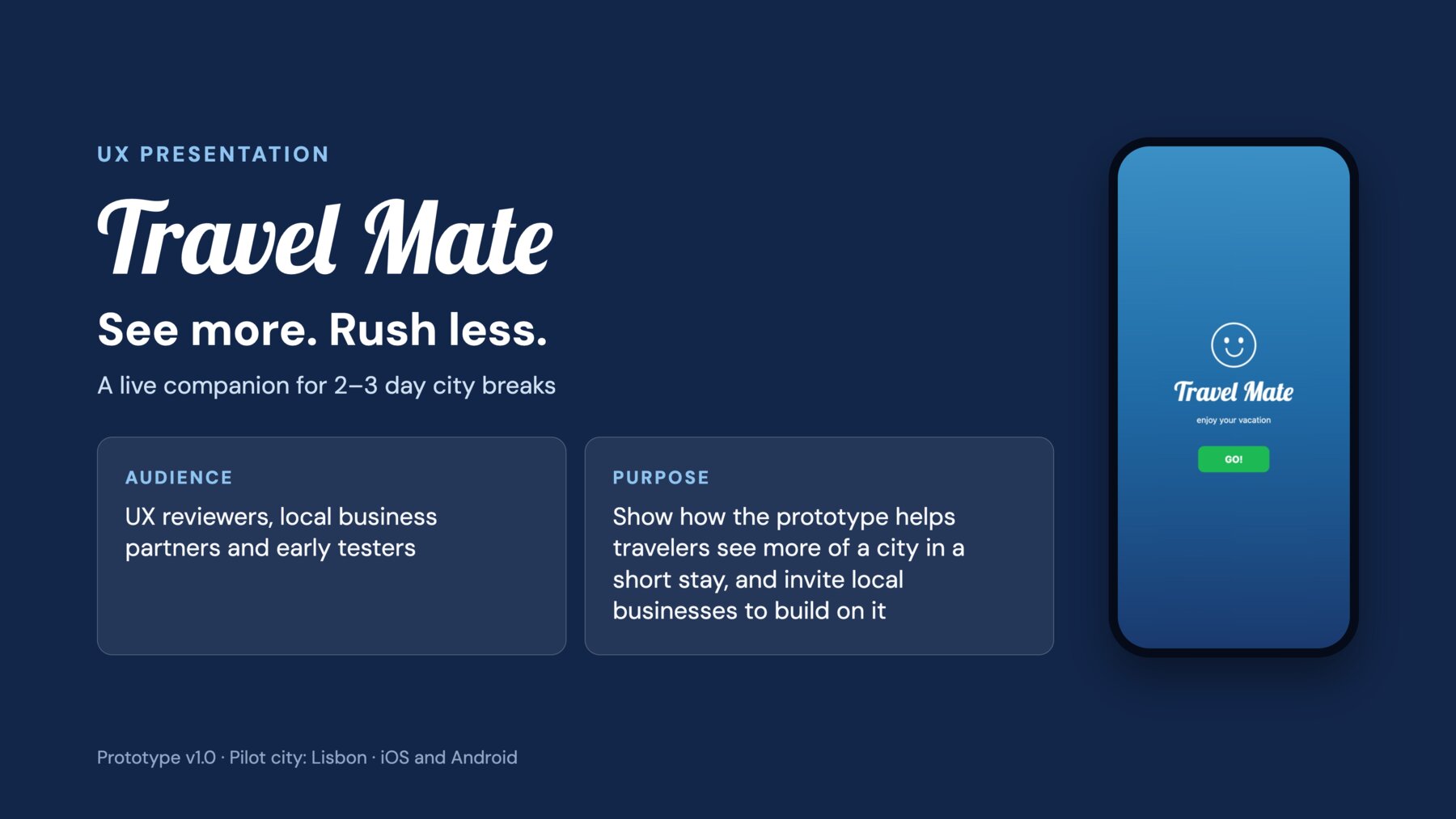 UX PRESENTATION

Travel Mate

See more. Rush less.

A live companion for 2–3 day city breaks

AUDIENCE

UX reviewers, local business partners and early testers

PURPOSE

Show how the prototype helps travelers see more of a city in a short stay, and invite local businesses to build on it

Travel Mate

enjoy your vacation

GO!

Prototype v1.0 · Pilot city: Lisbon · iOS and Android